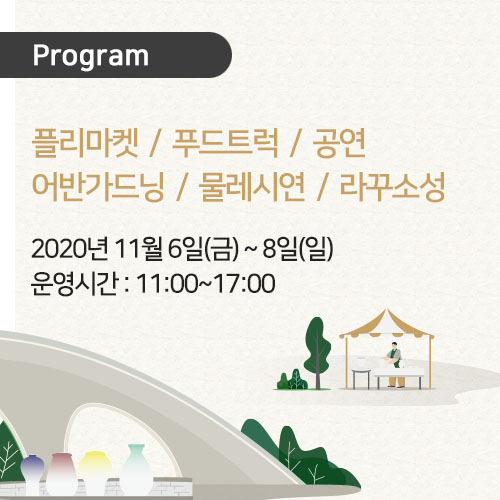 Program

플리마켓 / 푸드트럭 / 공연
어반가드닝 / 물레시연 / 라꾸소성

2020년 11월 6일(금) ~ 8일(일)
운영시간 : 11:00~17:00